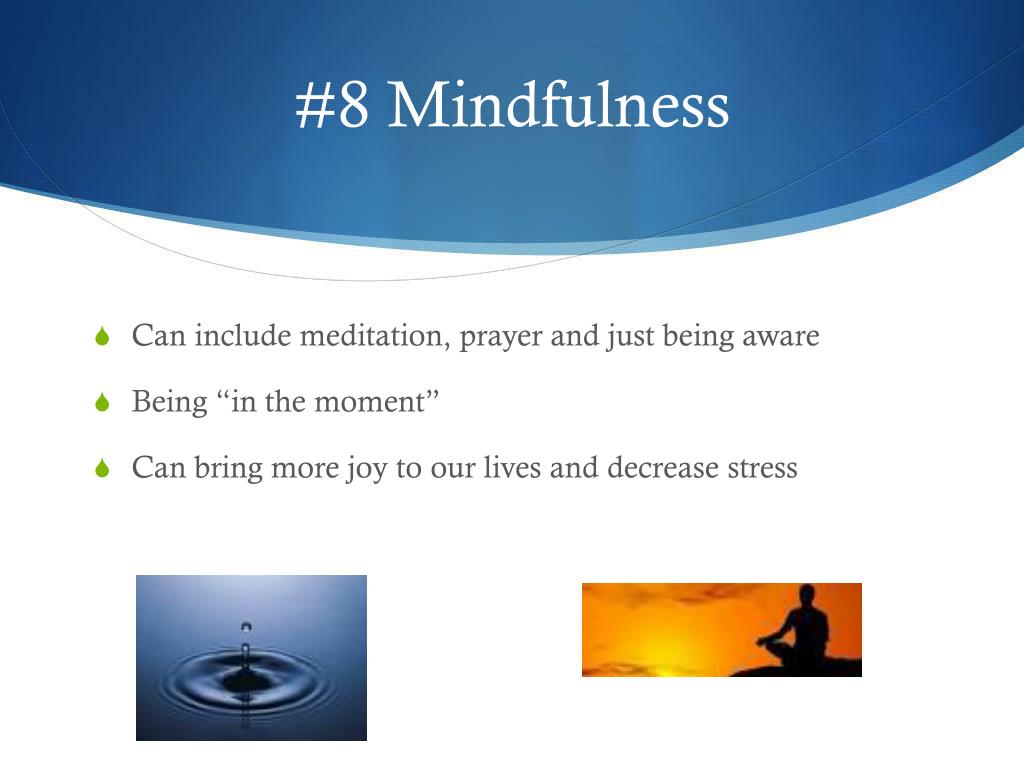 #8 Mindfulness

Can include meditation, prayer and just being aware

Being “in the moment”

Can bring more joy to our lives and decrease stress